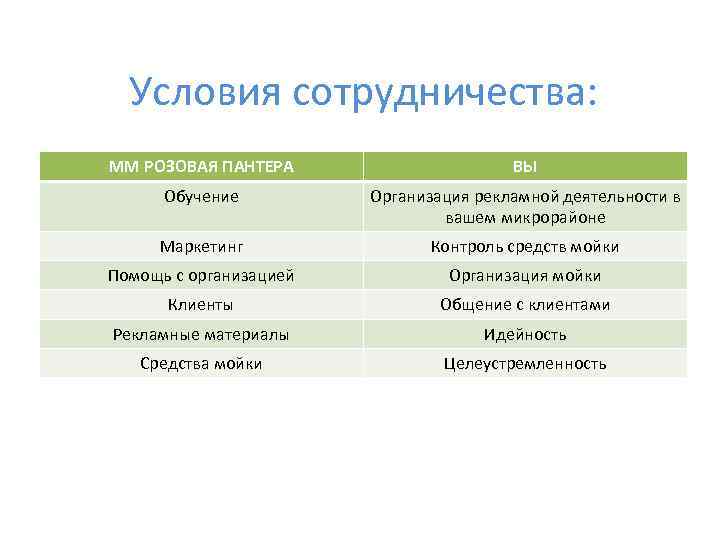 Условия сотрудничества:

| ММ РОЗОВАЯ ПАНТЕРА | ВЫ |
|---|---|
| Обучение | Организация рекламной деятельности в вашем микрорайоне |
| Маркетинг | Контроль средств мойки |
| Помощь с организацией | Организация мойки |
| Клиенты | Общение с клиентами |
| Рекламные материалы | Идейность |
| Средства мойки | Целеустремленность |